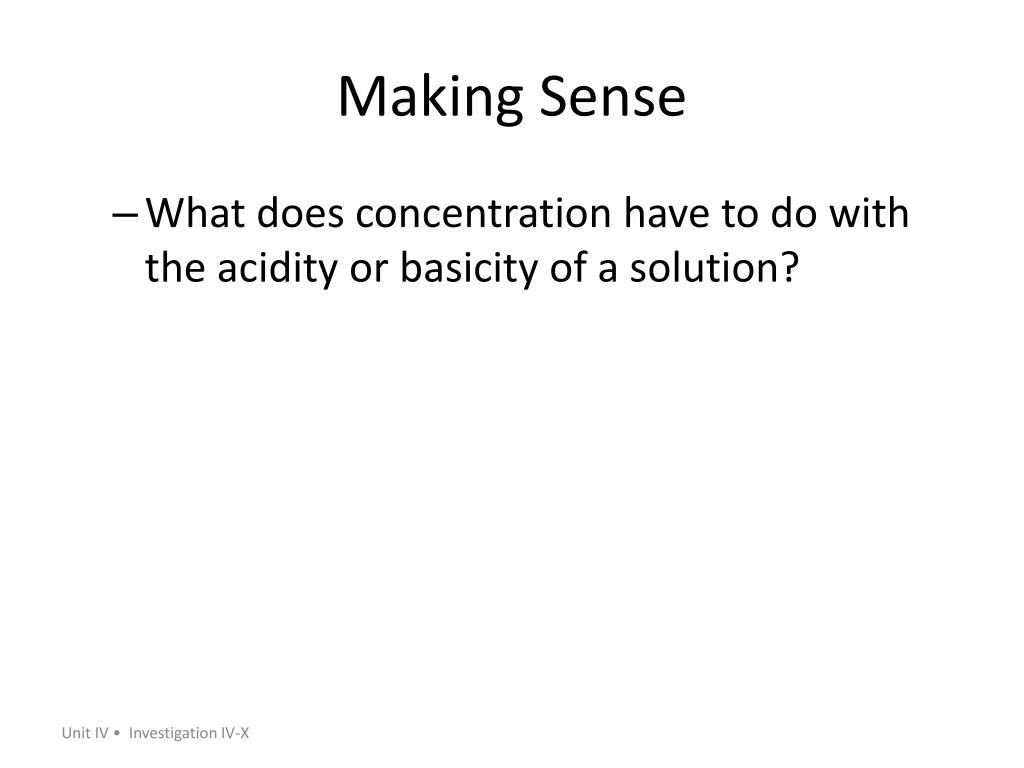 Making Sense

– What does concentration have to do with the acidity or basicity of a solution?

Unit IV • Investigation IV-X